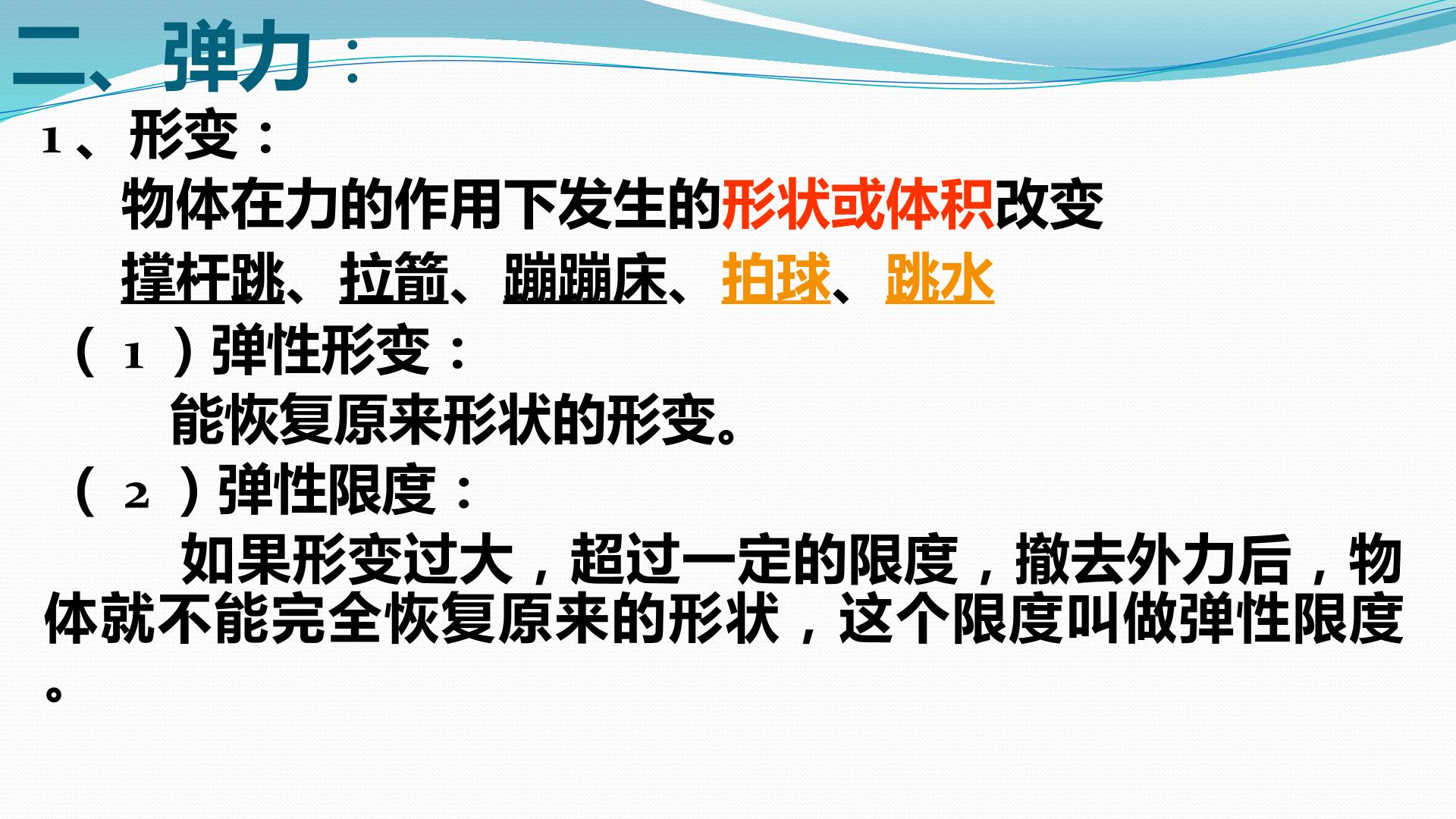 二、弹力：

1、形变：

物体在力的作用下发生的形状或体积改变

撑杆跳、拉箭、蹦蹦床、拍球、跳水

（1）弹性形变：

能恢复原来形状的形变。

（2）弹性限度：

如果形变过大，超过一定的限度，撤去外力后，物体就不能完全恢复原来的形状，这个限度叫做弹性限度。